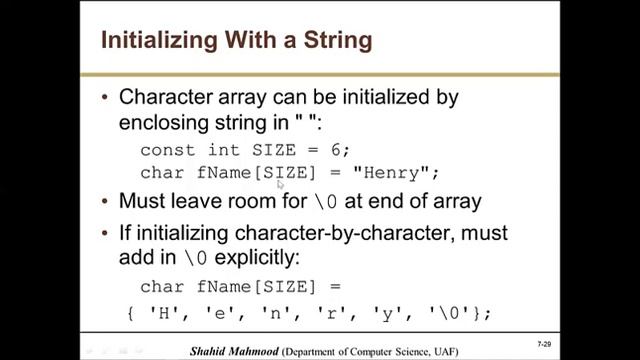 Initializing With a String

• Character array can be initialized by enclosing string in " ":

const int SIZE = 6;
char fName[SIZE] = "Henry";

• Must leave room for \0 at end of array

• If initializing character-by-character, must add in \0 explicitly:

char fName[SIZE] =
{ 'H', 'e', 'n', 'r', 'y', '\0'};

Shahid Mahmood (Department of Computer Science, UAF)

7-29